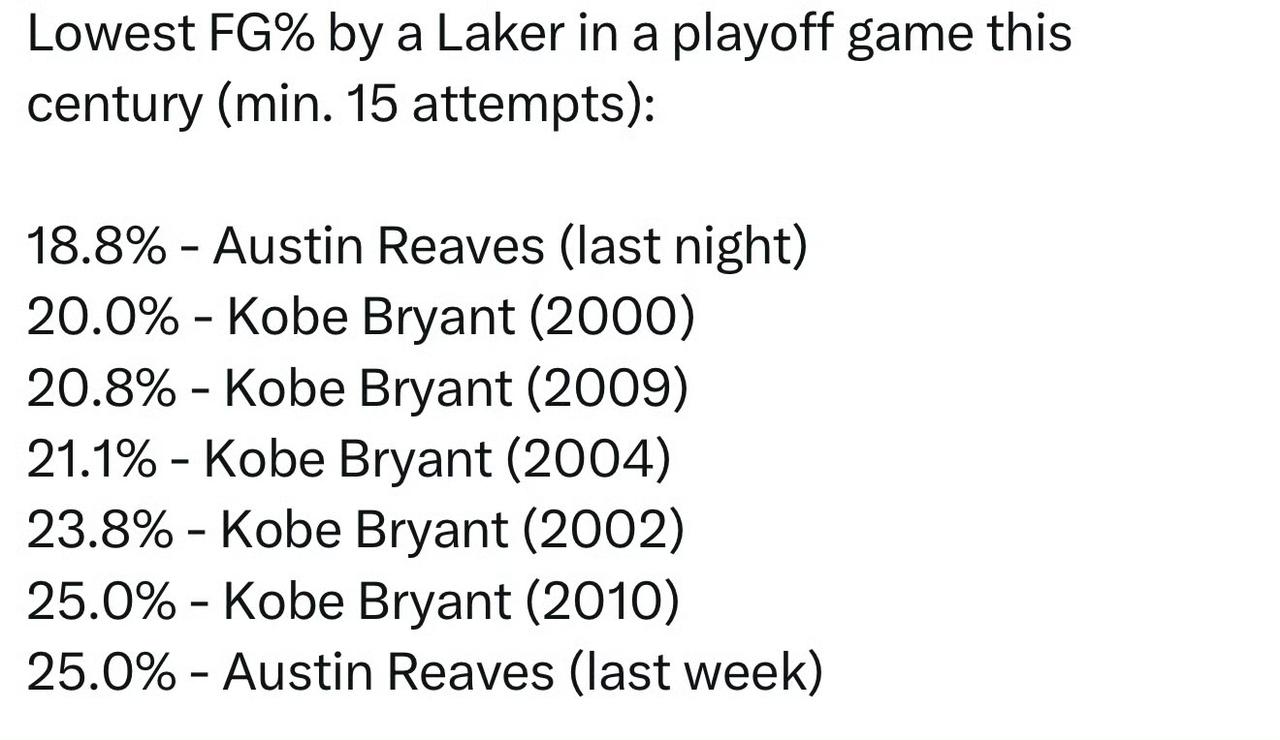 Lowest FG% by a Laker in a playoff game this century (min. 15 attempts):

18.8% - Austin Reaves (last night)
20.0% - Kobe Bryant (2000)
20.8% - Kobe Bryant (2009)
21.1% - Kobe Bryant (2004)
23.8% - Kobe Bryant (2002)
25.0% - Kobe Bryant (2010)
25.0% - Austin Reaves (last week)